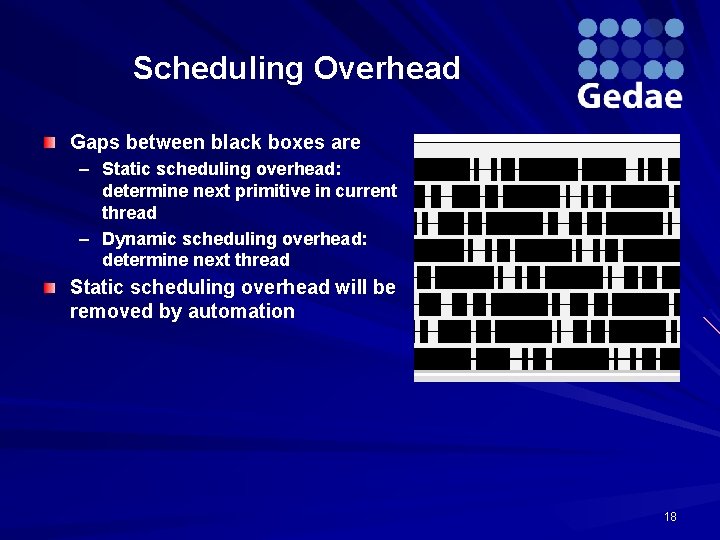 Scheduling Overhead

Gedae

Gaps between black boxes are

– Static scheduling overhead: determine next primitive in current thread

– Dynamic scheduling overhead: determine next thread

Static scheduling overhead will be removed by automation

18